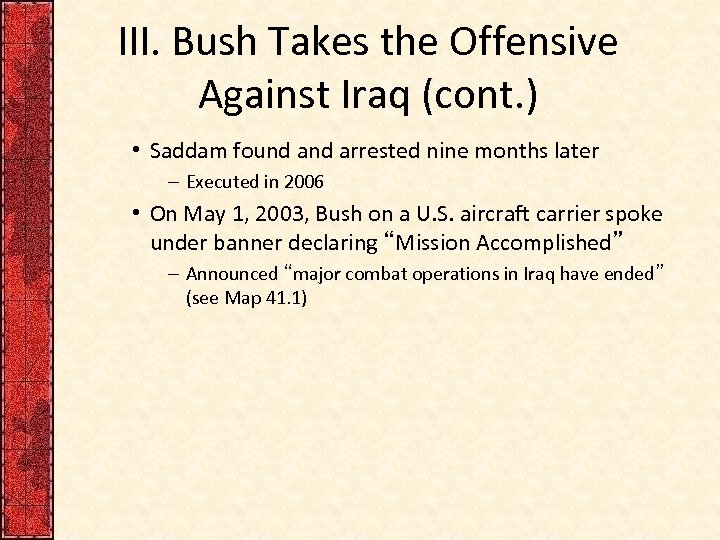 III. Bush Takes the Offensive Against Iraq (cont.)

• Saddam found and arrested nine months later
– Executed in 2006
• On May 1, 2003, Bush on a U.S. aircraft carrier spoke under banner declaring “Mission Accomplished”
– Announced “major combat operations in Iraq have ended” (see Map 41.1)